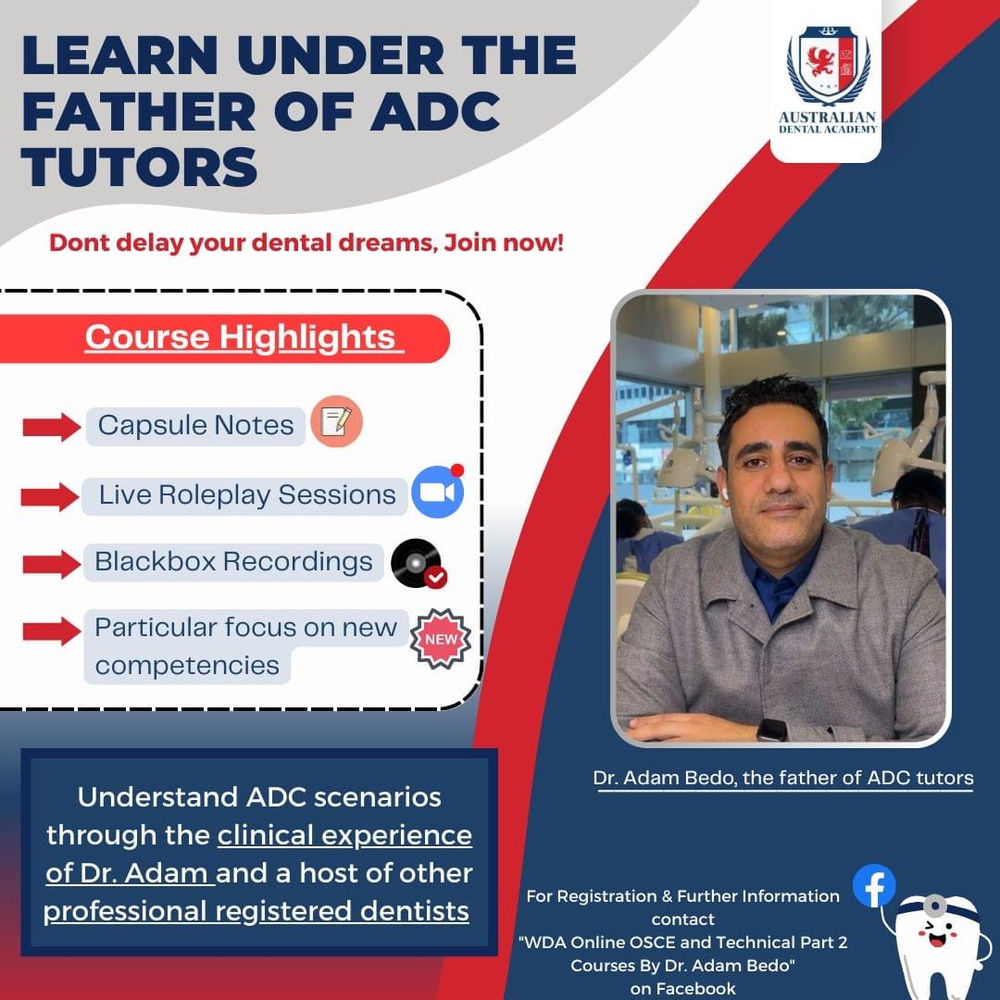 LEARN UNDER THE FATHER OF ADC TUTORS

AUSTRALIAN DENTAL ACADEMY

Dont delay your dental dreams, Join now!

Course Highlights

Capsule Notes

Live Roleplay Sessions

Blackbox Recordings

Particular focus on new competencies

NEW

Dr. Adam Bedo, the father of ADC tutors

Understand ADC scenarios through the clinical experience of Dr. Adam and a host of other professional registered dentists

For Registration & Further Information contact "WDA Online OSCE and Technical Part 2 Courses By Dr. Adam Bedo" on Facebook